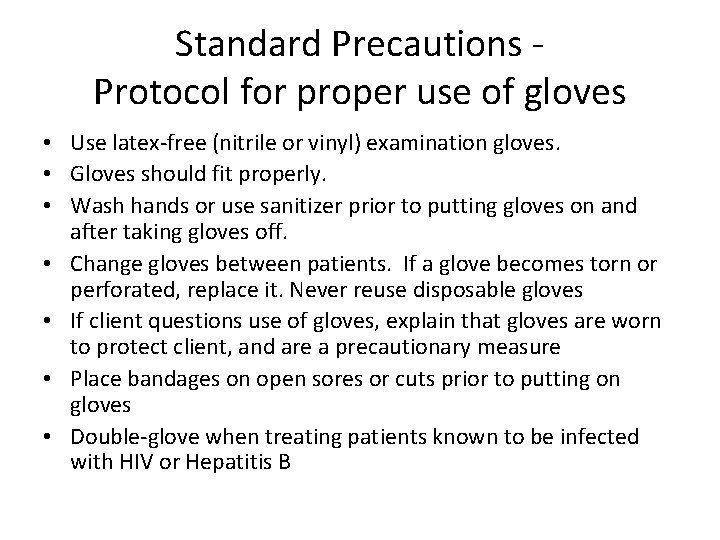 Standard Precautions - Protocol for proper use of gloves

• Use latex-free (nitrile or vinyl) examination gloves.
• Gloves should fit properly.
• Wash hands or use sanitizer prior to putting gloves on and after taking gloves off.
• Change gloves between patients. If a glove becomes torn or perforated, replace it. Never reuse disposable gloves
• If client questions use of gloves, explain that gloves are worn to protect client, and are a precautionary measure
• Place bandages on open sores or cuts prior to putting on gloves
• Double-glove when treating patients known to be infected with HIV or Hepatitis B